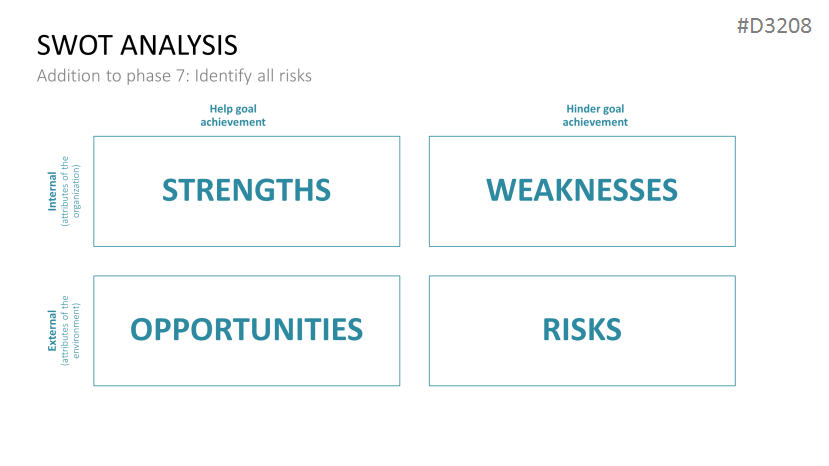 #D3208

SWOT ANALYSIS

Addition to phase 7: Identify all risks

Help goal achievement

Hinder goal achievement

Internal
(attributes of the organization)

STRENGTHS

WEAKNESSES

External
(attributes of the environment)

OPPORTUNITIES

RISKS